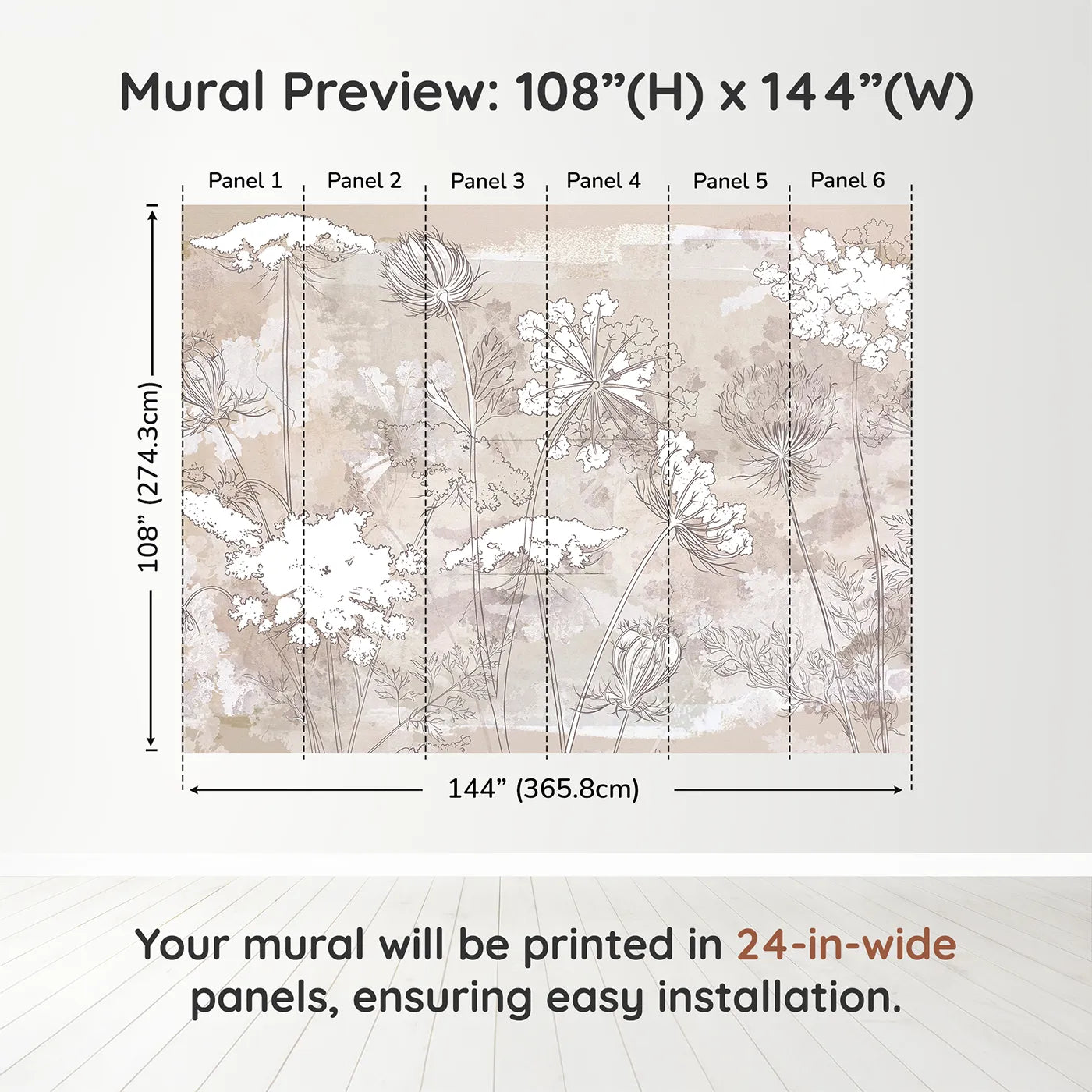 Mural Preview: 108”(H) x 144”(W)

Panel 1 Panel 2 Panel 3 Panel 4 Panel 5 Panel 6

108” (274.3cm)

144” (365.8cm)

Your mural will be printed in 24-in-wide panels, ensuring easy installation.